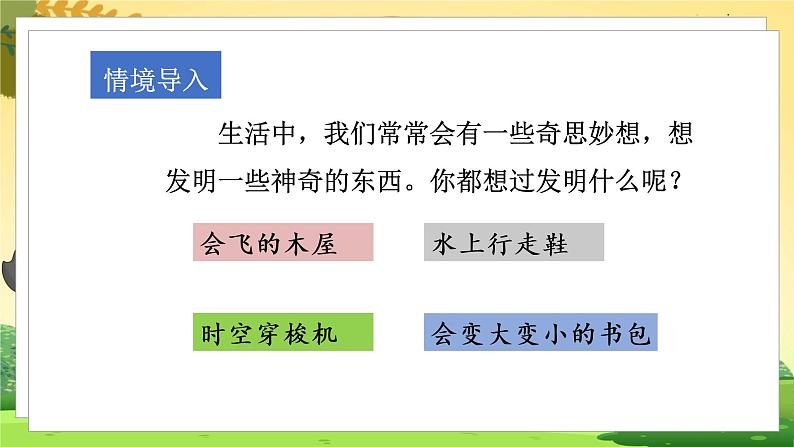 情境导入

生活中，我们常常会有一些奇思妙想，想发明一些神奇的东西。你都想过发明什么呢？

会飞的木屋

水上行走鞋

时空穿梭机

会变大变小的书包